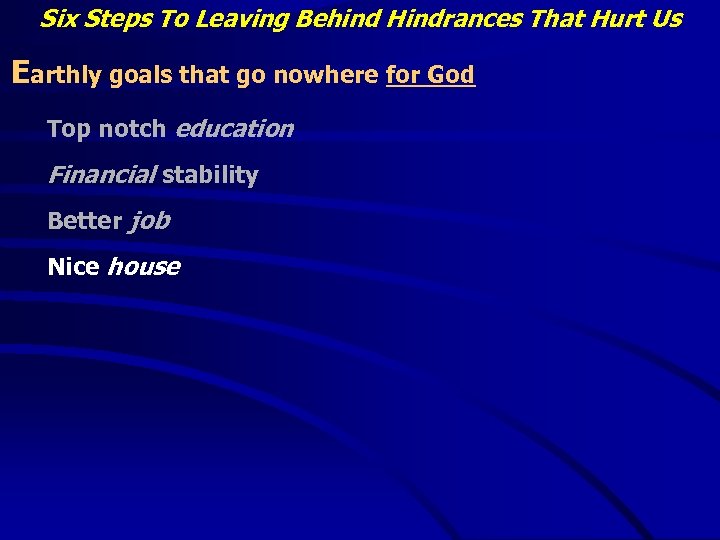 Six Steps To Leaving Behind Hindrances That Hurt Us

Earthly goals that go nowhere for God

Top notch education

Financial stability

Better job

Nice house